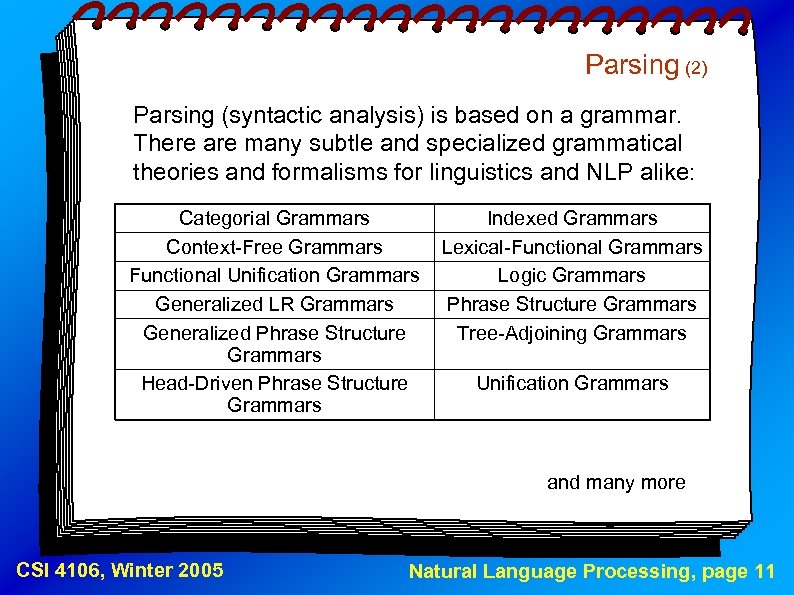 Parsing (2)

Parsing (syntactic analysis) is based on a grammar. There are many subtle and specialized grammatical theories and formalisms for linguistics and NLP alike:

| Categorial Grammars | Indexed Grammars |
|---|---|
| Context-Free Grammars | Lexical-Functional Grammars |
| Functional Unification Grammars | Logic Grammars |
| Generalized LR Grammars | Phrase Structure Grammars |
| Generalized Phrase Structure Grammars | Tree-Adjoining Grammars |
| Head-Driven Phrase Structure Grammars | Unification Grammars |

and many more

CSI 4106, Winter 2005

Natural Language Processing, page 11